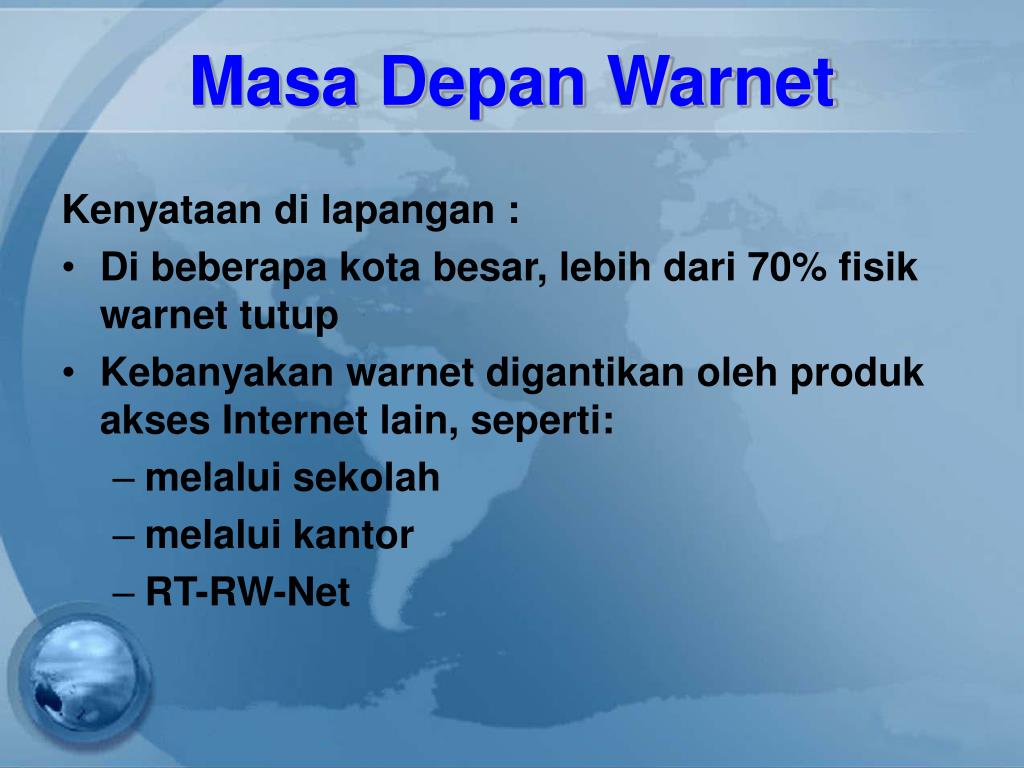 Masa Depan Warnet

Kenyataan di lapangan :
• Di beberapa kota besar, lebih dari 70% fisik warnet tutup
• Kebanyakan warnet digantikan oleh produk akses Internet lain, seperti:
– melalui sekolah
– melalui kantor
– RT-RW-Net